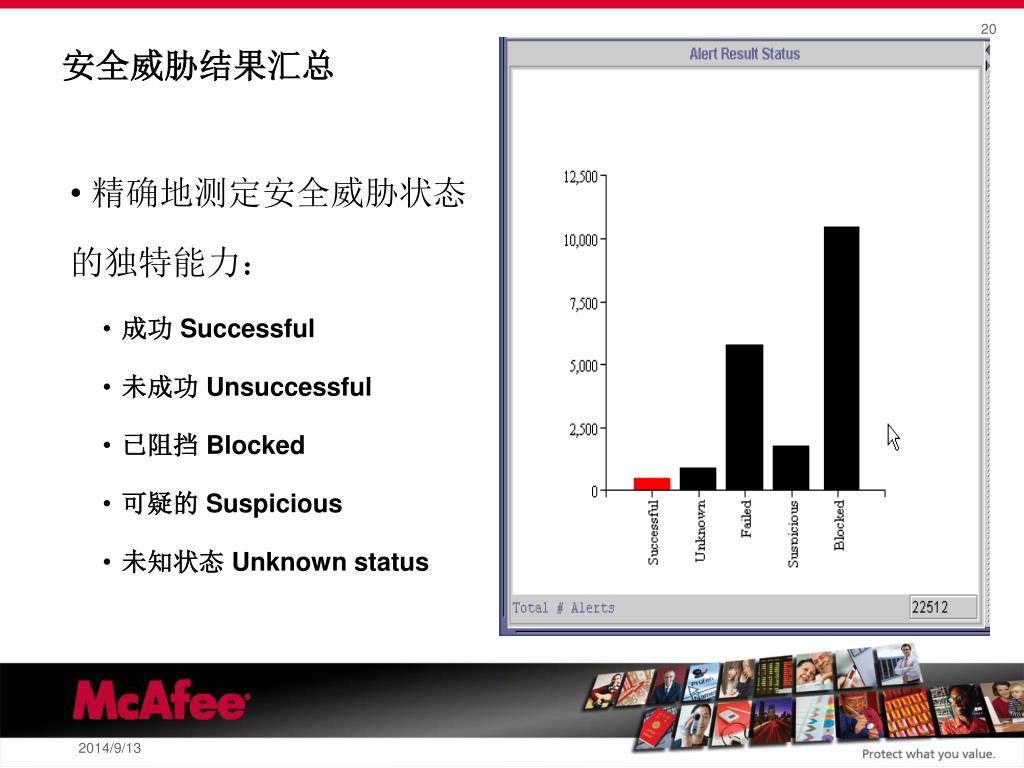 20

安全威胁结果汇总

• 精确地测定安全威胁状态的独特能力：

• 成功 Successful

• 未成功 Unsuccessful

• 已阻挡 Blocked

• 可疑的 Suspicious

• 未知状态 Unknown status

Alert Result Status

12,500
10,000
7,500
5,000
2,500
0

Successful
Unknown
Failed
Suspicious
Blocked

Total # Alerts
22512

McAfee

2014/9/13

Protect what you value.